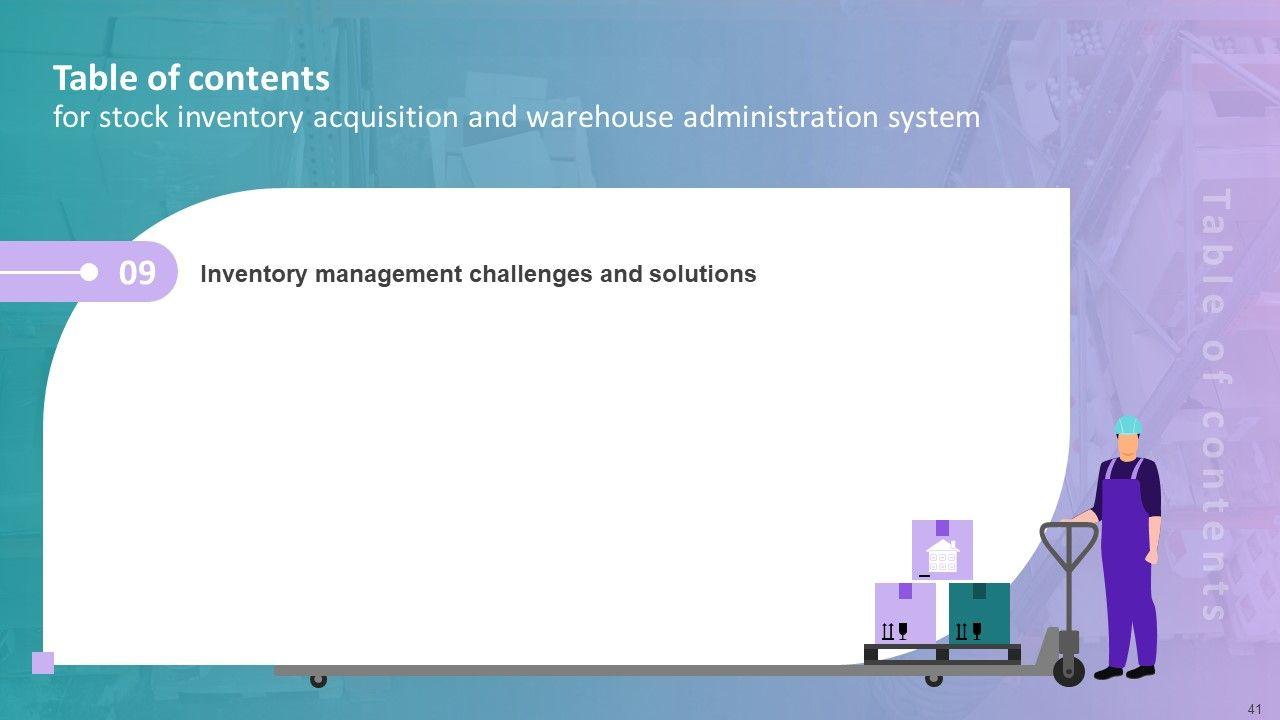 Table of contents
for stock inventory acquisition and warehouse administration system

09 Inventory management challenges and solutions

Table of contents

41